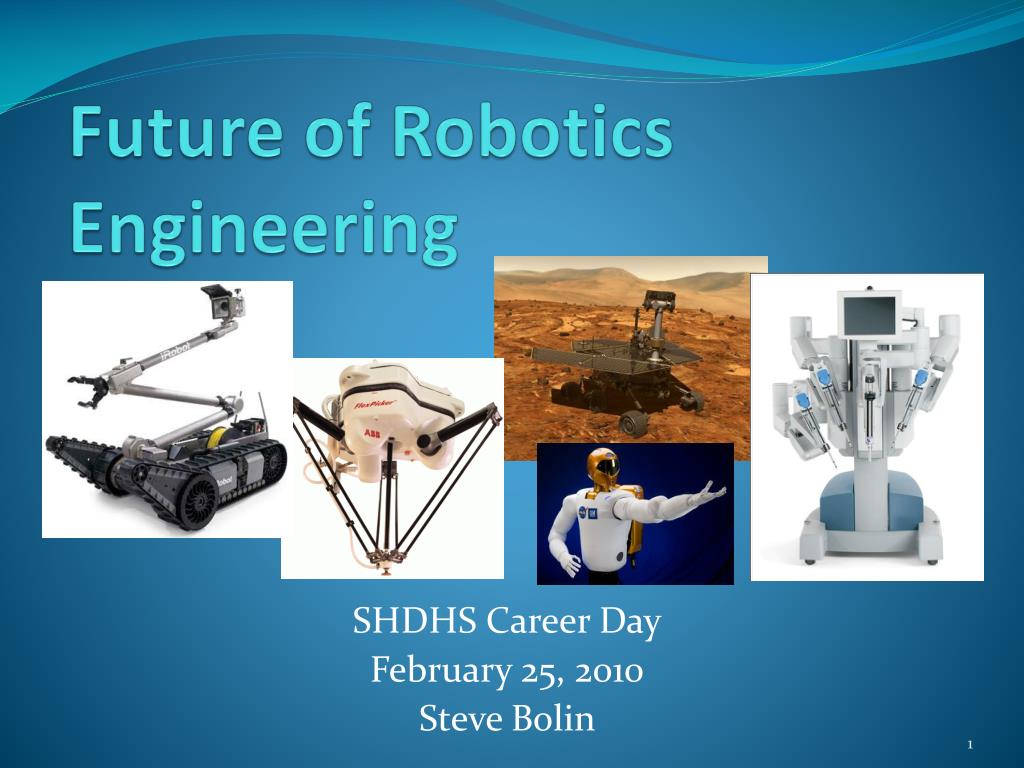 Future of Robotics Engineering

iRobot

iRobot

FlexPicker

ABB

SHDHS Career Day
February 25, 2010
Steve Bolin

1